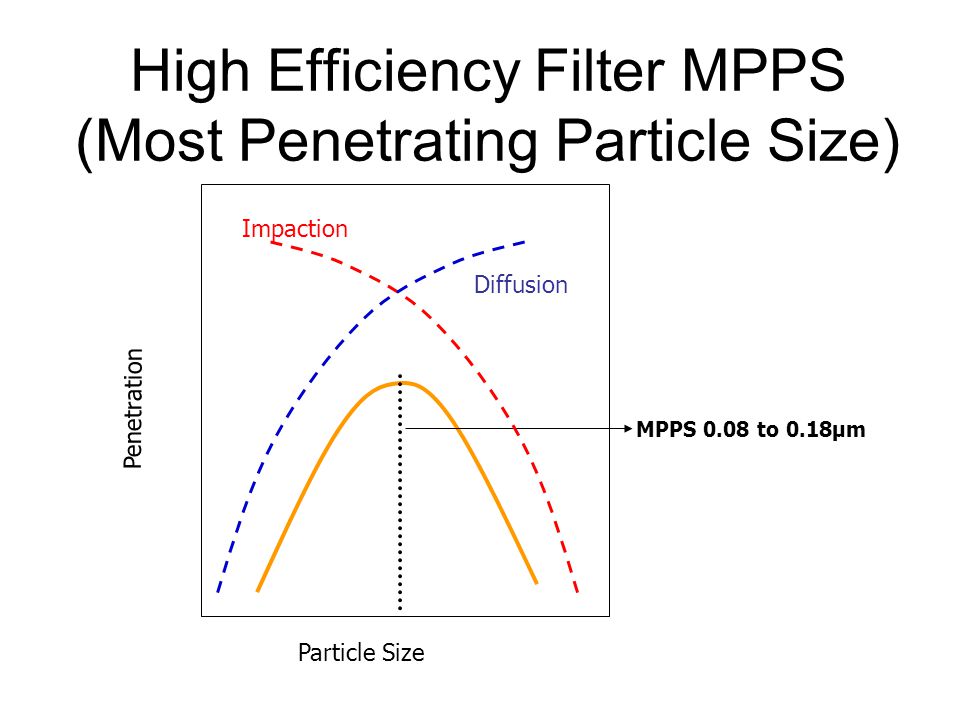 High Efficiency Filter MPPS (Most Penetrating Particle Size)

Impaction

Diffusion

Penetration

MPPS 0.08 to 0.18µm

Particle Size